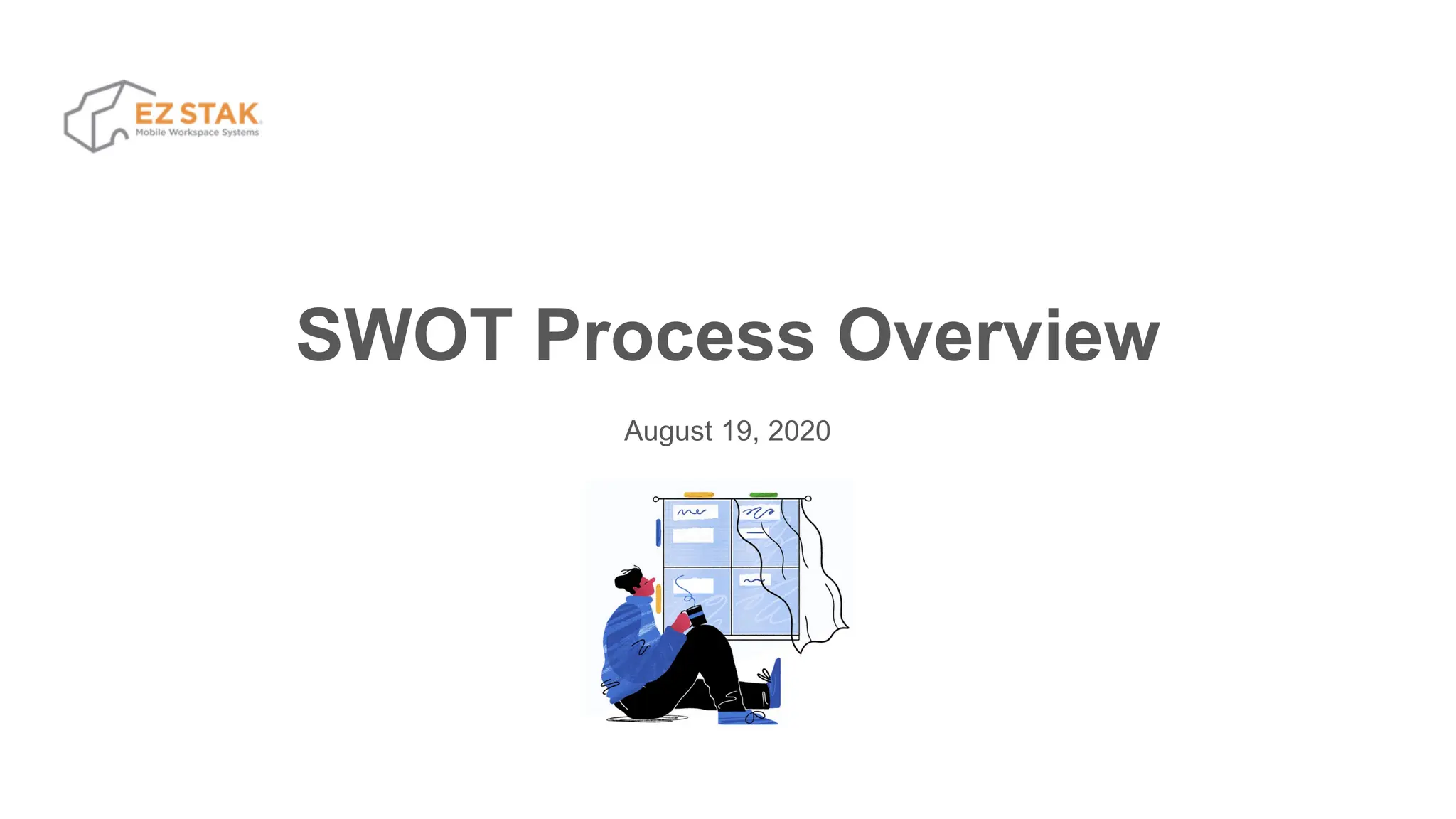 EZ STAK
Mobile Workspace Systems

SWOT Process Overview

August 19, 2020